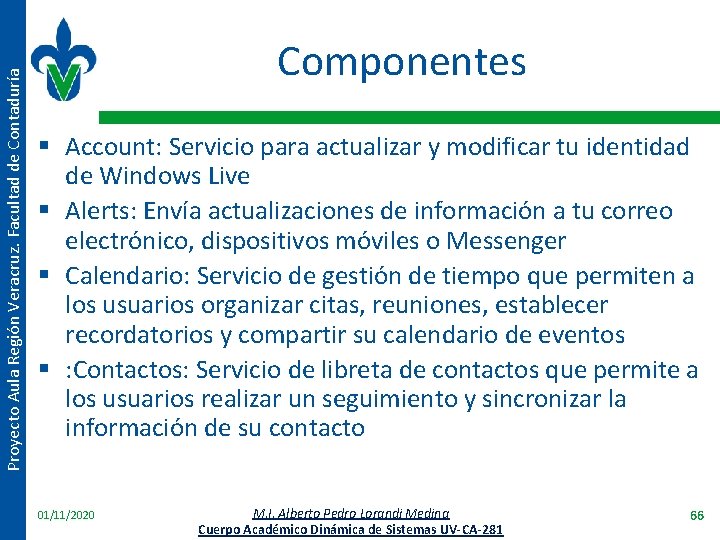 Proyecto Aula Región Veracruz. Facultad de Contaduría

Componentes

▪ Account: Servicio para actualizar y modificar tu identidad de Windows Live
▪ Alerts: Envía actualizaciones de información a tu correo electrónico, dispositivos móviles o Messenger
▪ Calendario: Servicio de gestión de tiempo que permiten a los usuarios organizar citas, reuniones, establecer recordatorios y compartir su calendario de eventos
▪ :Contactos: Servicio de libreta de contactos que permite a los usuarios realizar un seguimiento y sincronizar la información de su contacto

01/11/2020

M.I. Alberto Pedro Lorandi Medina
Cuerpo Académico Dinámica de Sistemas UV-CA-281

66